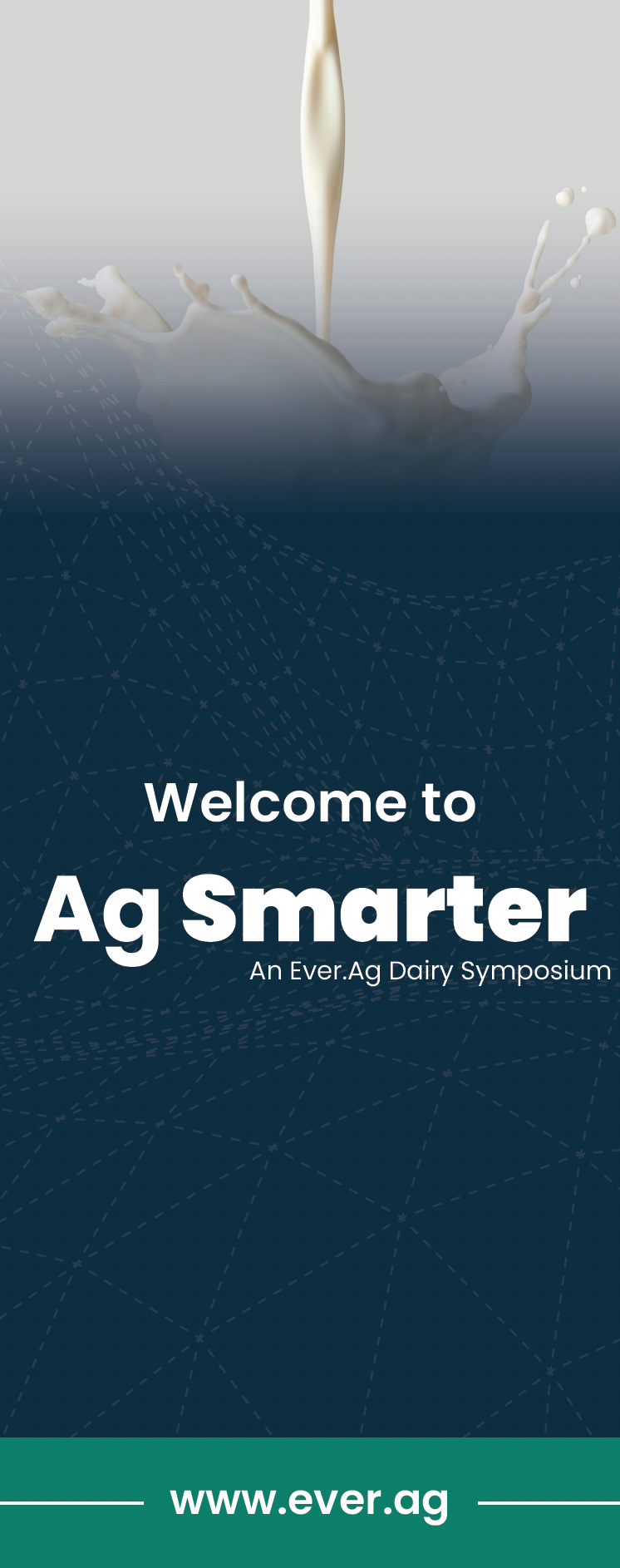 Welcome to
Ag Smarter
An Ever.Ag Dairy Symposium

www.ever.ag